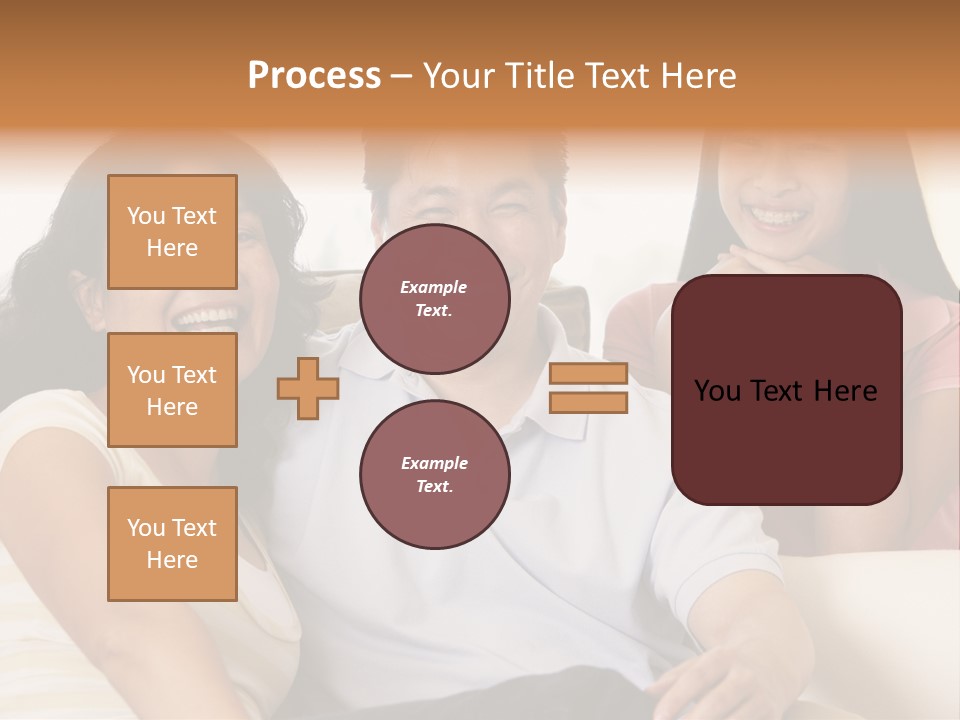 Process – Your Title Text Here

You Text Here

You Text Here

You Text Here

Example Text.

Example Text.

You Text Here